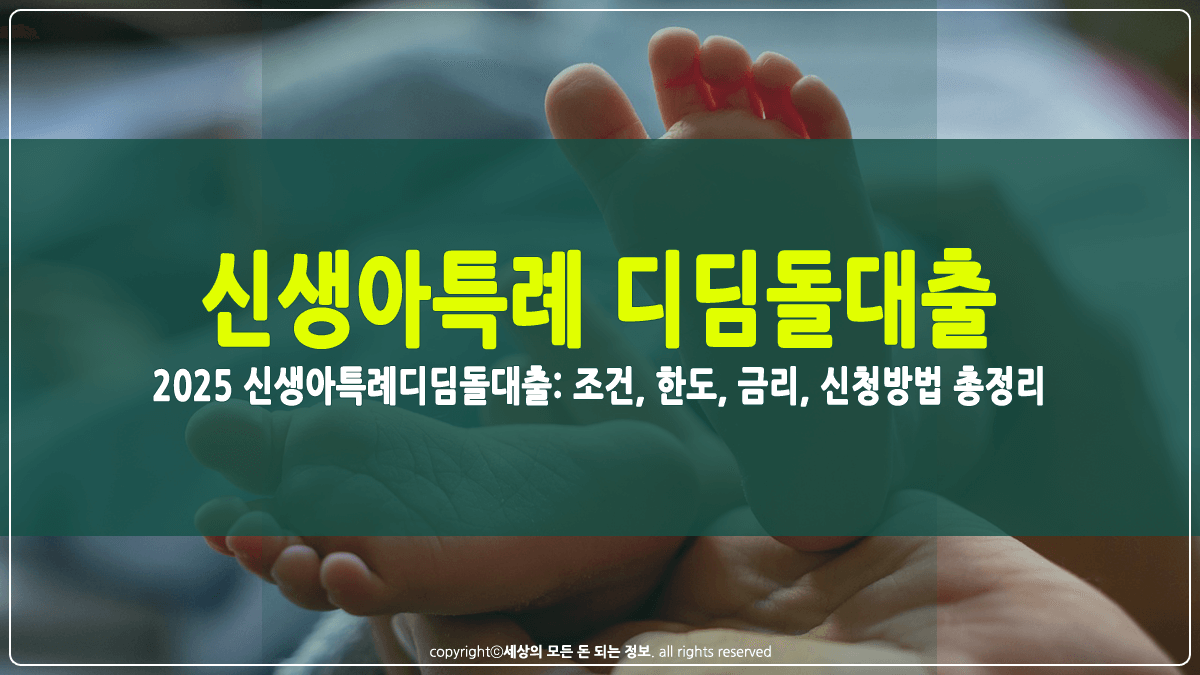 신생아특례 디딤돌대출

2025 신생아특례디딤돌대출: 조건, 한도, 금리, 신청방법 총정리

copyright©세상의 모든 돈 되는 정보. all rights reserved